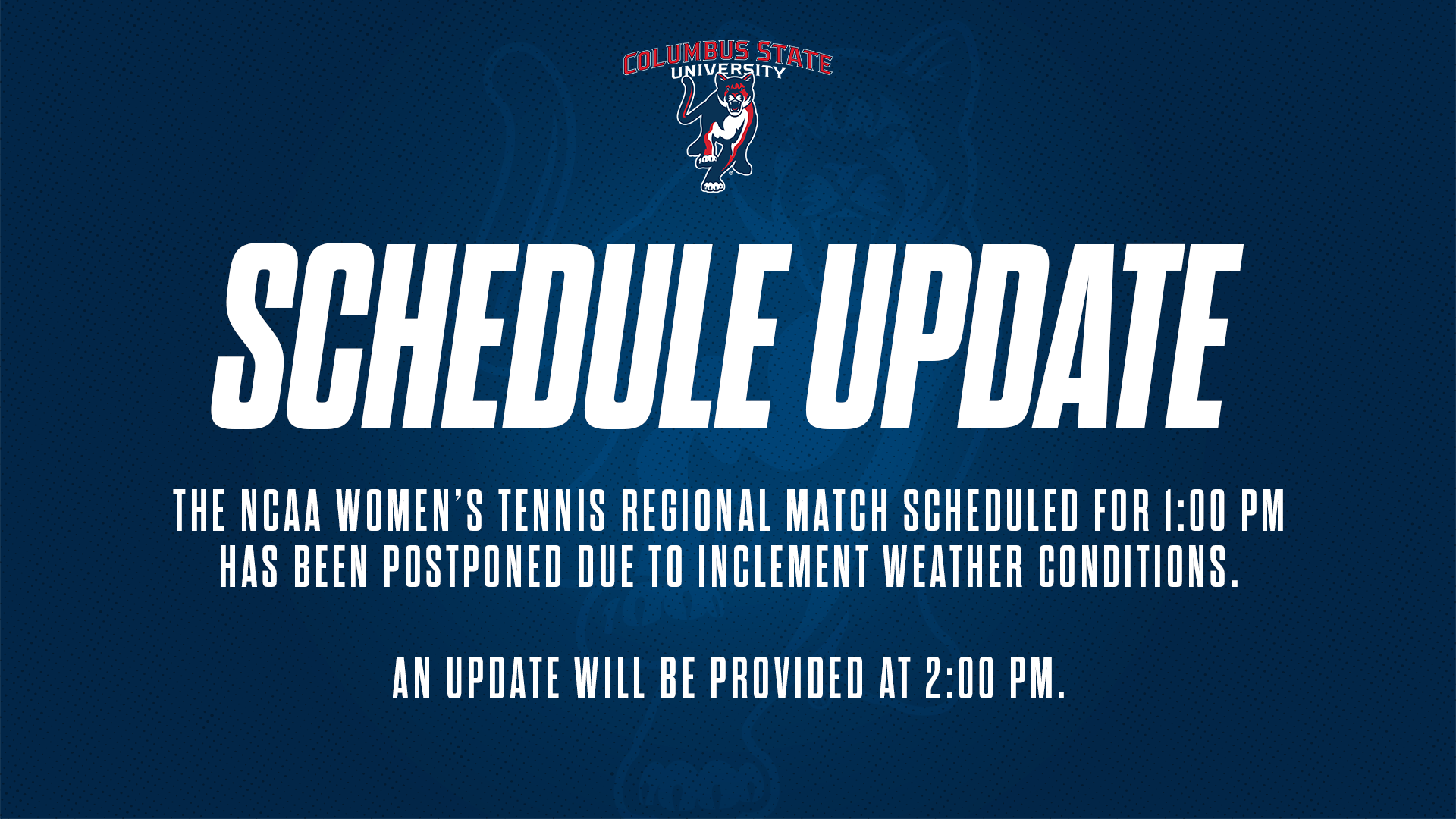 COLUMBUS STATE UNIVERSITY

SCHEDULE UPDATE

THE NCAA WOMEN'S TENNIS REGIONAL MATCH SCHEDULED FOR 1:00 PM HAS BEEN POSTPONED DUE TO INCLEMENT WEATHER CONDITIONS.

AN UPDATE WILL BE PROVIDED AT 2:00 PM.